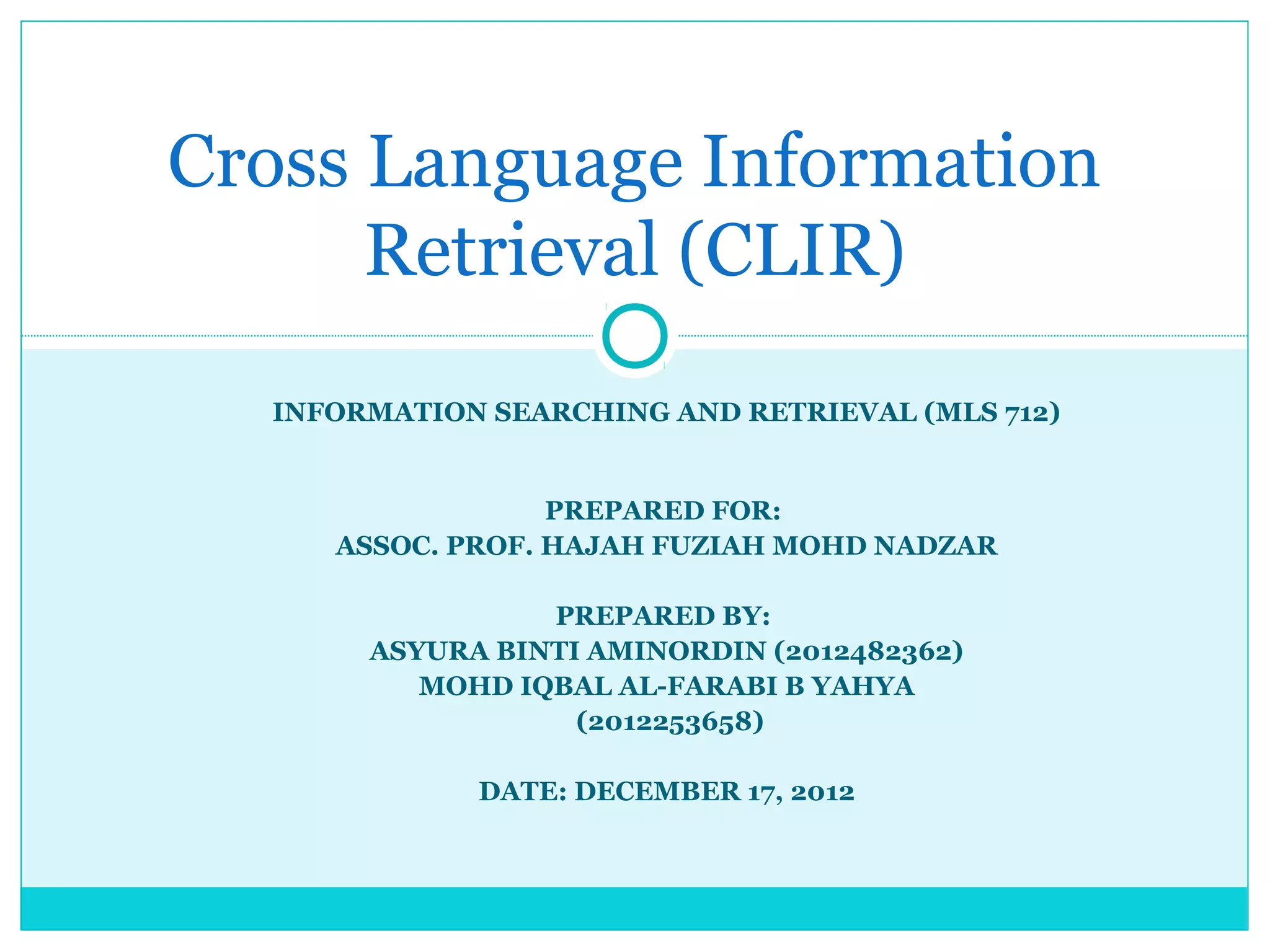 Cross Language Information Retrieval (CLIR)

INFORMATION SEARCHING AND RETRIEVAL (MLS 712)

PREPARED FOR:
ASSOC. PROF. HAJAH FUZIAH MOHD NADZAR

PREPARED BY:
ASYURA BINTI AMINORDIN (2012482362)
MOHD IQBAL AL-FARABI B YAHYA (2012253658)

DATE: DECEMBER 17, 2012